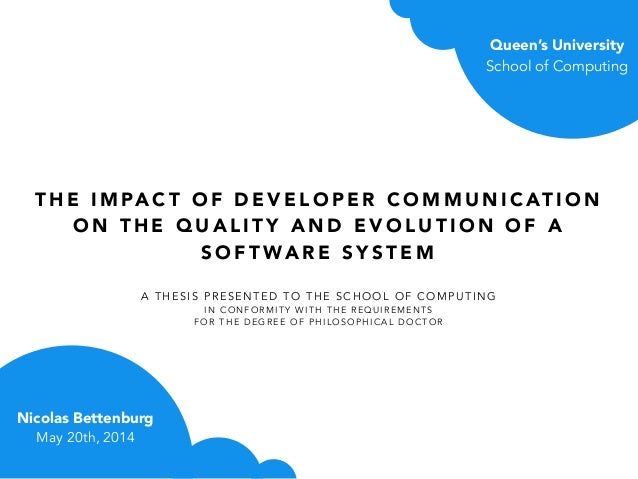 Queen's University
School of Computing

THE IMPACT OF DEVELOPER COMMUNICATION ON THE QUALITY AND EVOLUTION OF A SOFTWARE SYSTEM

A THESIS PRESENTED TO THE SCHOOL OF COMPUTING
IN CONFORMITY WITH THE REQUIREMENTS
FOR THE DEGREE OF PHILOSOPHICAL DOCTOR

Nicolas Bettenburg
May 20th, 2014